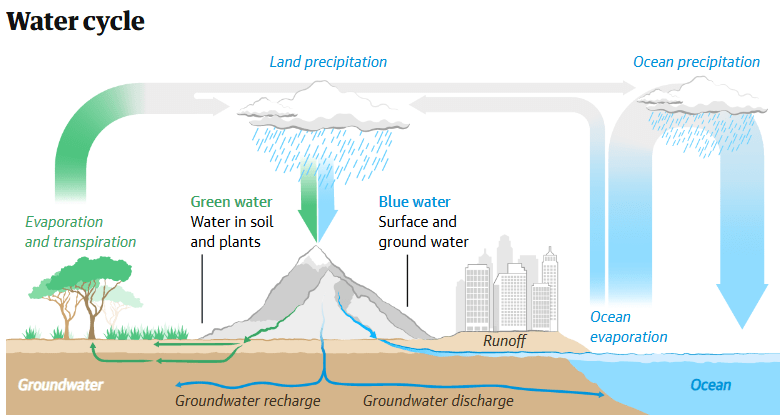 Water cycle

Land precipitation

Ocean precipitation

Evaporation and transpiration

Green water
Water in soil and plants

Blue water
Surface and ground water

Ocean evaporation

Runoff

Groundwater

Groundwater recharge

Groundwater discharge

Ocean